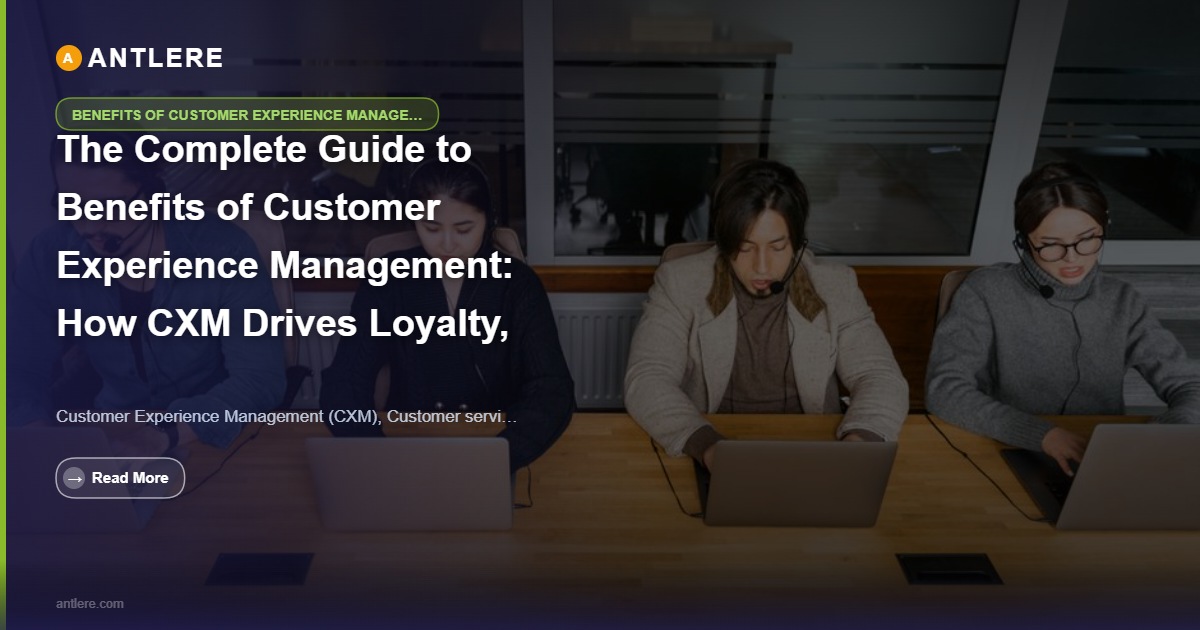 A ANTLERE

BENEFITS OF CUSTOMER EXPERIENCE MANAGE...

The Complete Guide to Benefits of Customer Experience Management: How CXM Drives Loyalty,

Customer Experience Management (CXM), Customer servi...

→ Read More

antlere.com